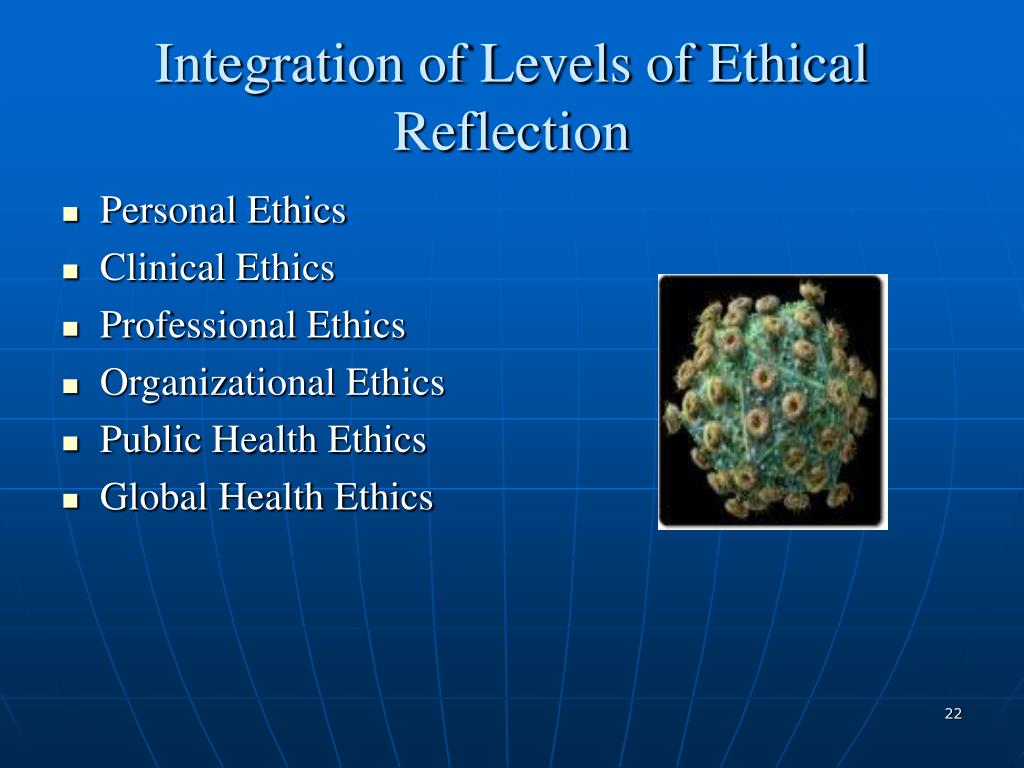 Integration of Levels of Ethical Reflection

- Personal Ethics
- Clinical Ethics
- Professional Ethics
- Organizational Ethics
- Public Health Ethics
- Global Health Ethics

22